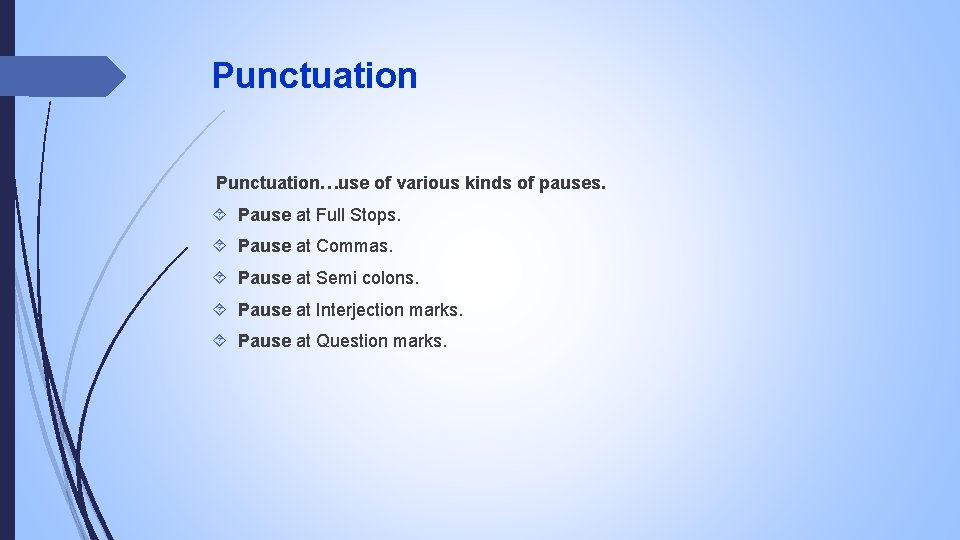 Punctuation

Punctuation…use of various kinds of pauses.

Pause at Full Stops.

Pause at Commas.

Pause at Semi colons.

Pause at Interjection marks.

Pause at Question marks.